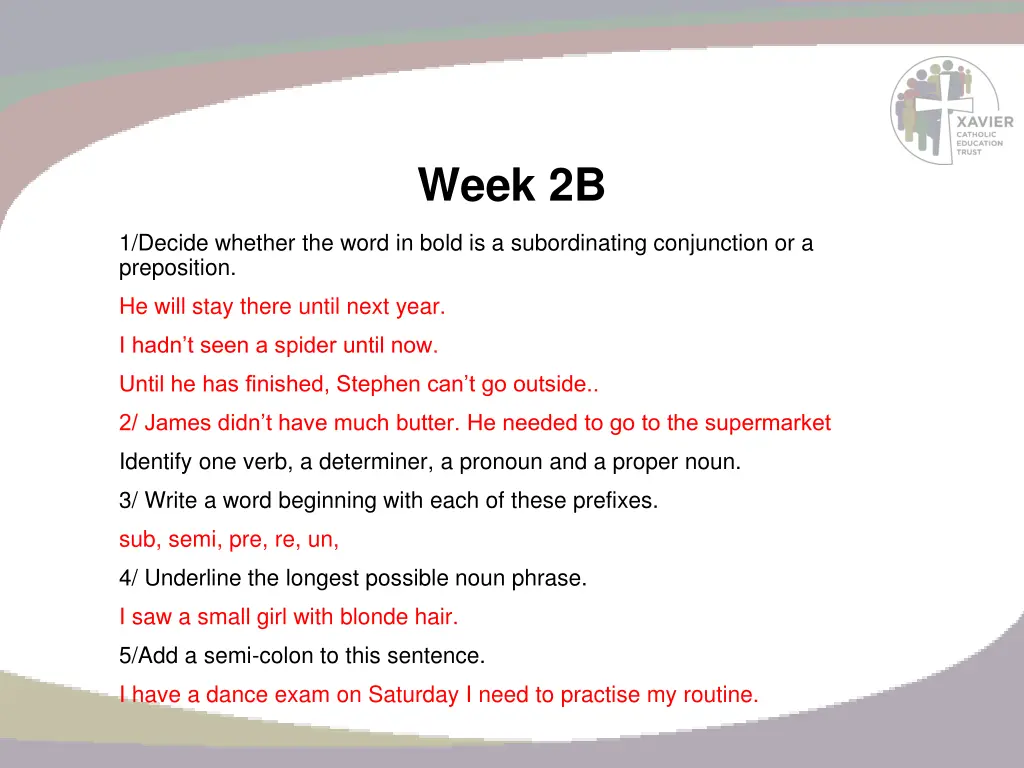 XAVIER
CATHOLIC
EDUCATION
TRUST

Week 2B

1/Decide whether the word in bold is a subordinating conjunction or a preposition.

He will stay there until next year.

I hadn’t seen a spider until now.

Until he has finished, Stephen can’t go outside..

2/ James didn’t have much butter. He needed to go to the supermarket

Identify one verb, a determiner, a pronoun and a proper noun.

3/ Write a word beginning with each of these prefixes.

sub, semi, pre, re, un,

4/ Underline the longest possible noun phrase.

I saw a small girl with blonde hair.

5/Add a semi-colon to this sentence.

I have a dance exam on Saturday I need to practise my routine.